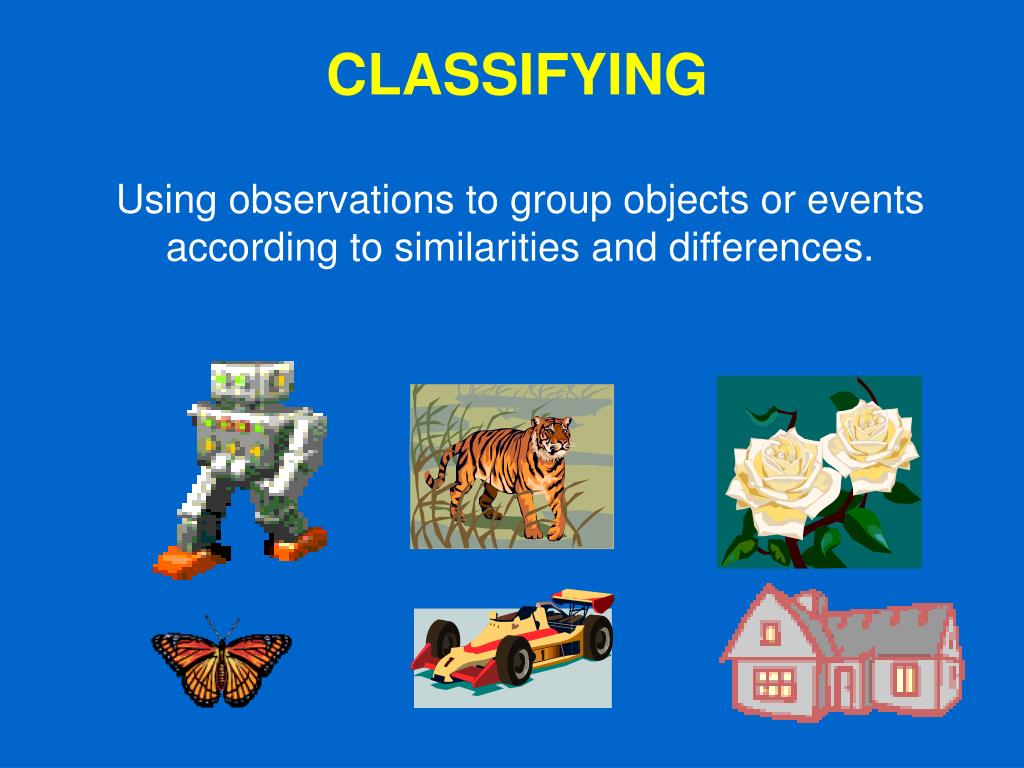 CLASSIFYING

Using observations to group objects or events according to similarities and differences.